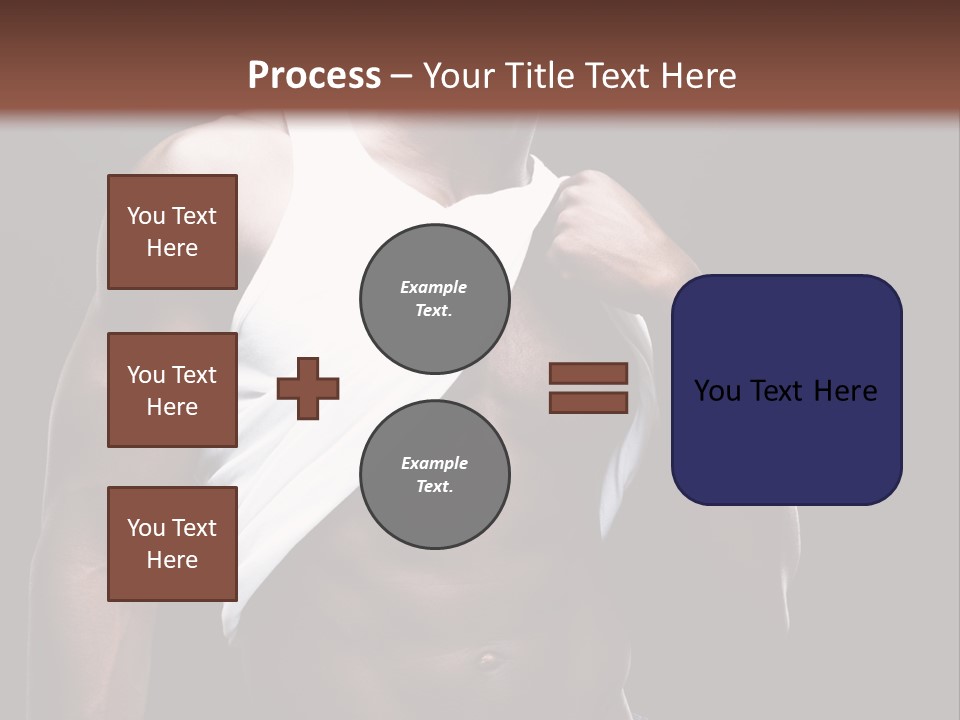 Process – Your Title Text Here

You Text Here

You Text Here

You Text Here

Example Text.

Example Text.

You Text Here